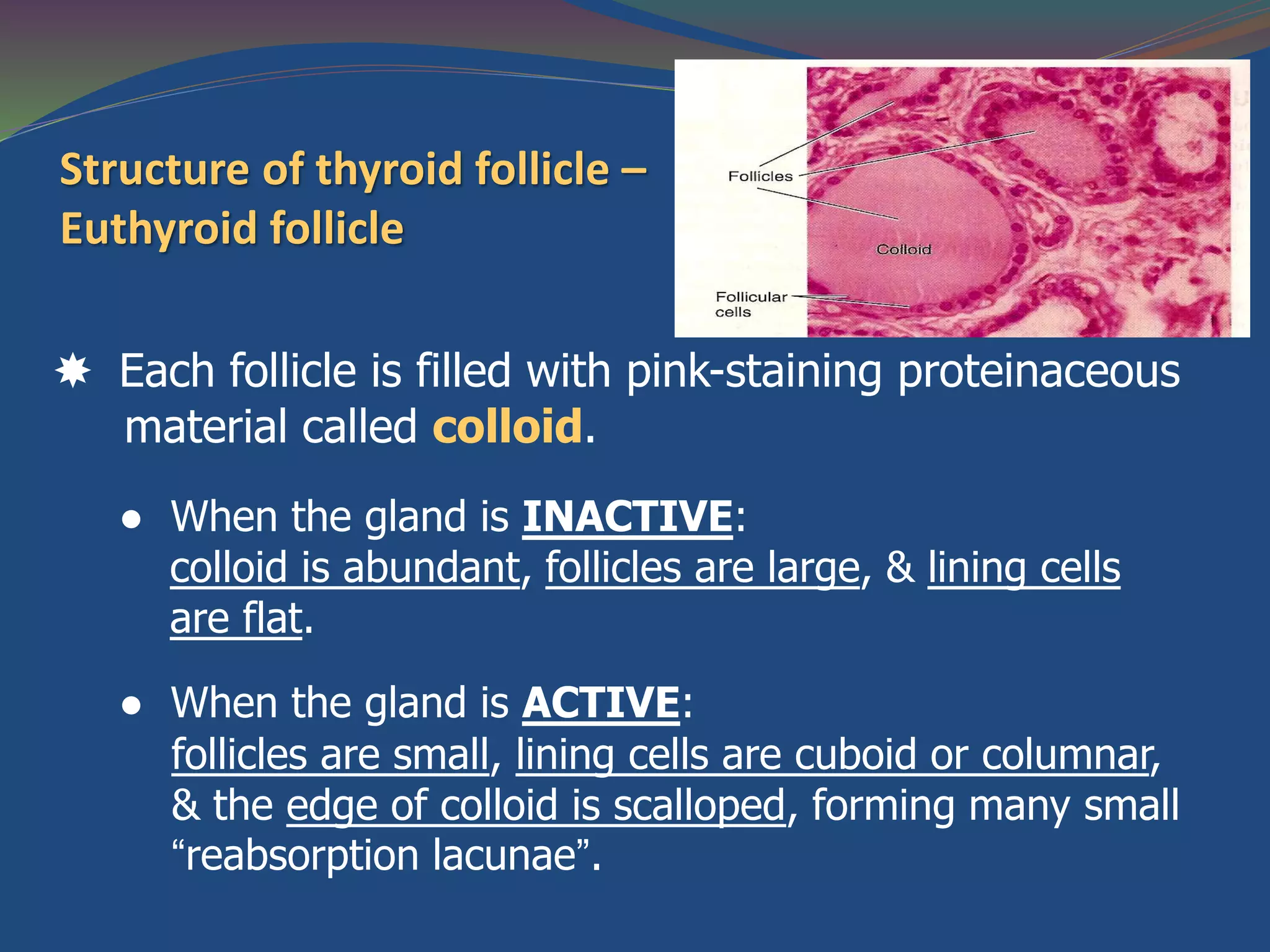 Structure of thyroid follicle – Euthyroid follicle

Follicles

Colloid

Follicular cells

✸ Each follicle is filled with pink-staining proteinaceous material called colloid.

● When the gland is INACTIVE:
colloid is abundant, follicles are large, & lining cells are flat.

● When the gland is ACTIVE:
follicles are small, lining cells are cuboid or columnar, & the edge of colloid is scalloped, forming many small “reabsorption lacunae”.